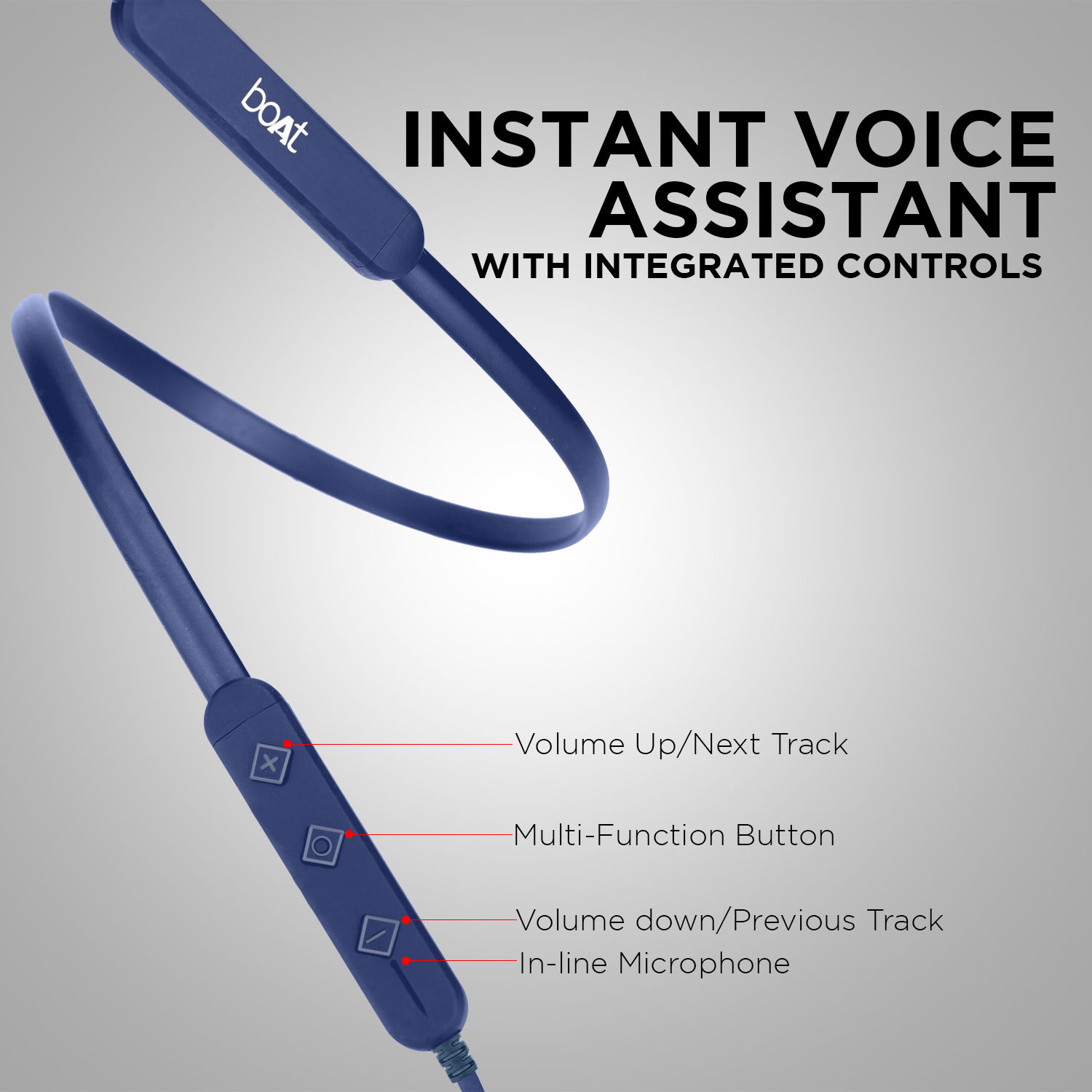 boAt

INSTANT VOICE ASSISTANT
WITH INTEGRATED CONTROLS

Volume Up/Next Track

Multi-Function Button

Volume down/Previous Track

In-line Microphone